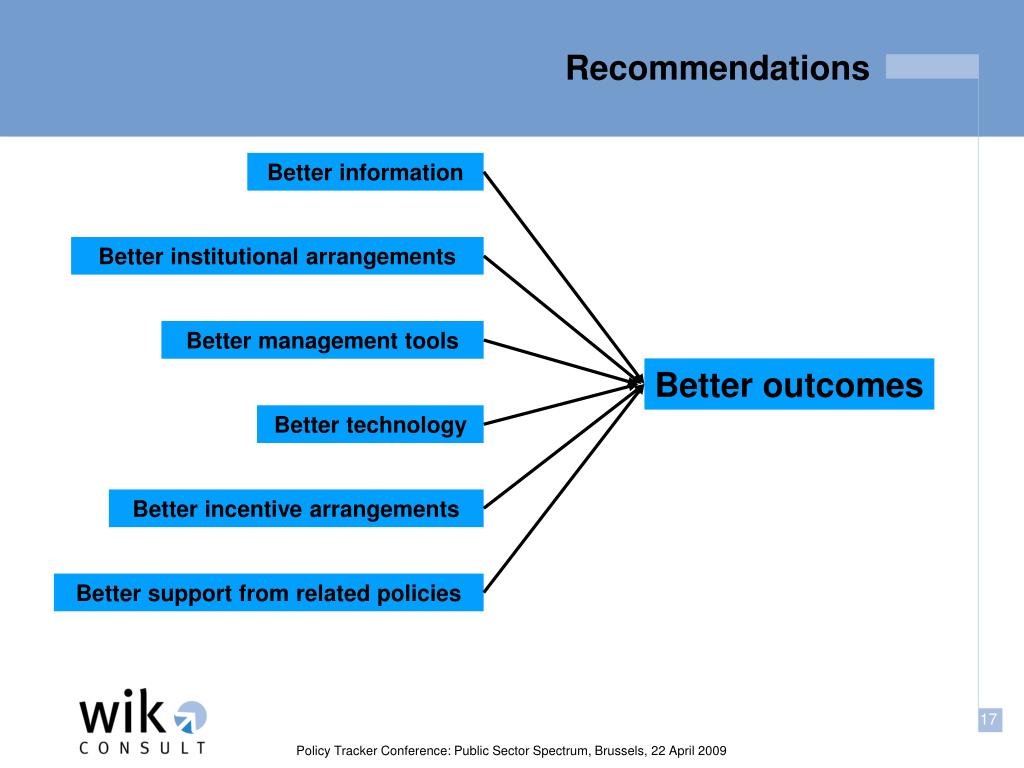 Recommendations

Better information

Better institutional arrangements

Better management tools

Better technology

Better incentive arrangements

Better support from related policies

Better outcomes

wik CONSULT

Policy Tracker Conference: Public Sector Spectrum, Brussels, 22 April 2009

17